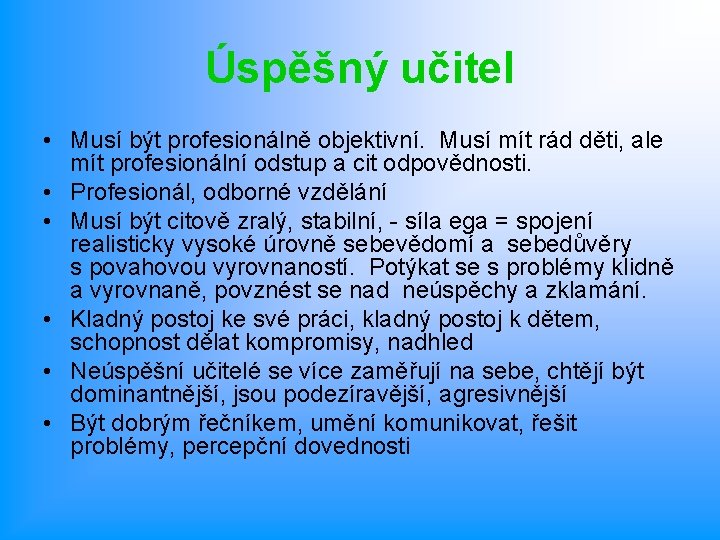 Úspěšný učitel

• Musí být profesionálně objektivní. Musí mít rád děti, ale mít profesionální odstup a cit odpovědnosti.
• Profesionál, odborné vzdělání
• Musí být citově zralý, stabilní, - síla ega = spojení realisticky vysoké úrovně sebevědomí a sebedůvěry s povahovou vyrovnaností. Potýkat se s problémy klidně a vyrovnaně, povznést se nad neúspěchy a zklamání.
• Kladný postoj ke své práci, kladný postoj k dětem, schopnost dělat kompromisy, nadhled
• Neúspěšní učitelé se více zaměřují na sebe, chtějí být dominantnější, jsou podezíravější, agresivnější
• Být dobrým řečníkem, umění komunikovat, řešit problémy, percepční dovednosti